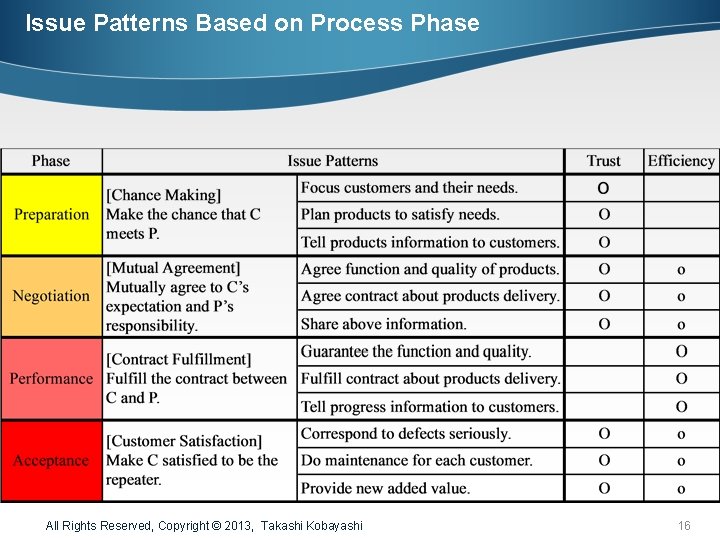 Issue Patterns Based on Process Phase

| Phase | Issue Patterns | | Trust | Efficiency |
|---|---|---|---|---|
| Preparation | [Chance Making] Make the chance that C meets P. | Focus customers and their needs. | O | |
| | | Plan products to satisfy needs. | O | |
| | | Tell products information to customers. | O | |
| Negotiation | [Mutual Agreement] Mutually agree to C's expectation and P's responsibility. | Agree function and quality of products. | O | o |
| | | Agree contract about products delivery. | O | o |
| | | Share above information. | O | o |
| Performance | [Contract Fulfillment] Fulfill the contract between C and P. | Guarantee the function and quality. | | O |
| | | Fulfill contract about products delivery. | | O |
| | | Tell progress information to customers. | | O |
| Acceptance | [Customer Satisfaction] Make C satisfied to be the repeater. | Correspond to defects seriously. | O | o |
| | | Do maintenance for each customer. | O | o |
| | | Provide new added value. | O | o |

All Rights Reserved, Copyright © 2013, Takashi Kobayashi

16